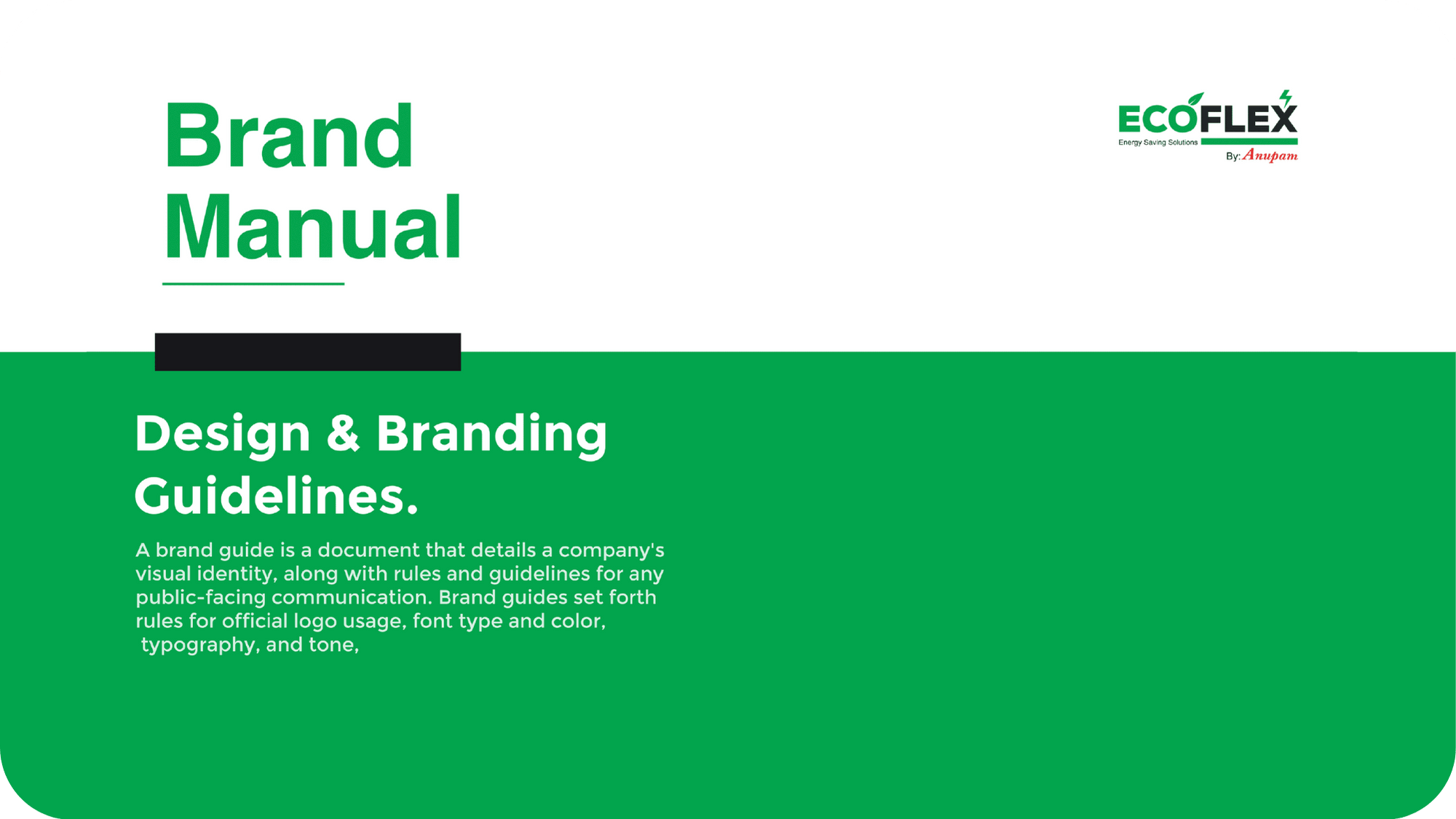 Brand Manual

ECOFLEX
Energy Saving Solutions
By: Anupam

Design & Branding Guidelines.

A brand guide is a document that details a company's visual identity, along with rules and guidelines for any public-facing communication. Brand guides set forth rules for official logo usage, font type and color, typography, and tone,